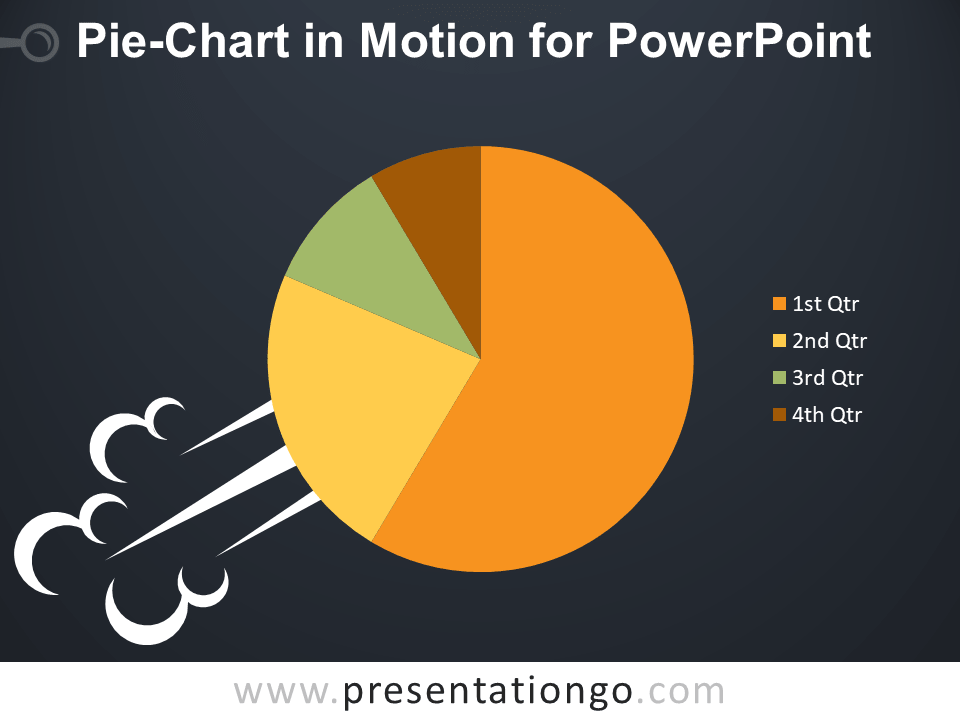 Pie-Chart in Motion for PowerPoint

1st Qtr
2nd Qtr
3rd Qtr
4th Qtr

www.presentationgo.com